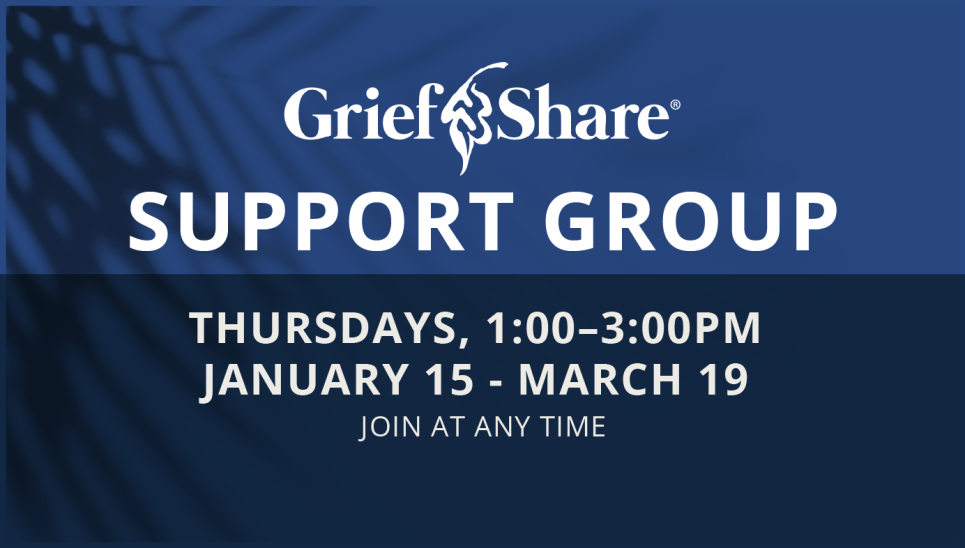 GriefShare®

SUPPORT GROUP

THURSDAYS, 1:00–3:00PM
JANUARY 15 - MARCH 19
JOIN AT ANY TIME